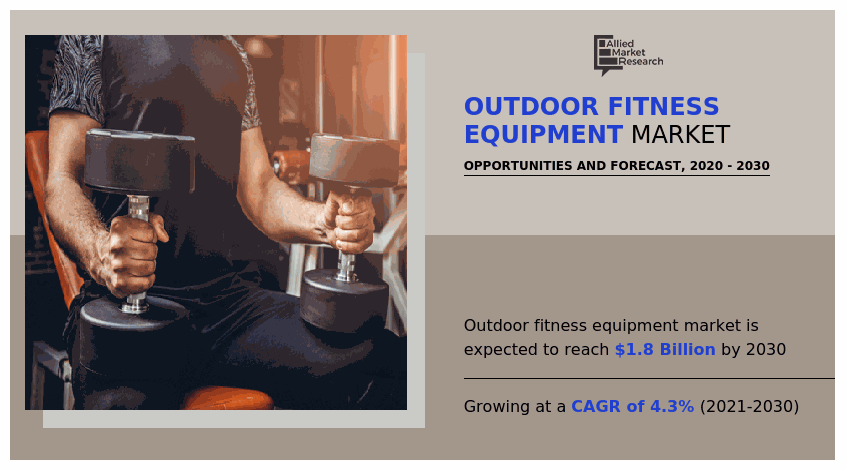 Allied Market Research

OUTDOOR FITNESS EQUIPMENT MARKET

OPPORTUNITIES AND FORECAST, 2020 - 2030

Outdoor fitness equipment market is expected to reach $1.8 Billion by 2030

Growing at a CAGR of 4.3% (2021-2030)